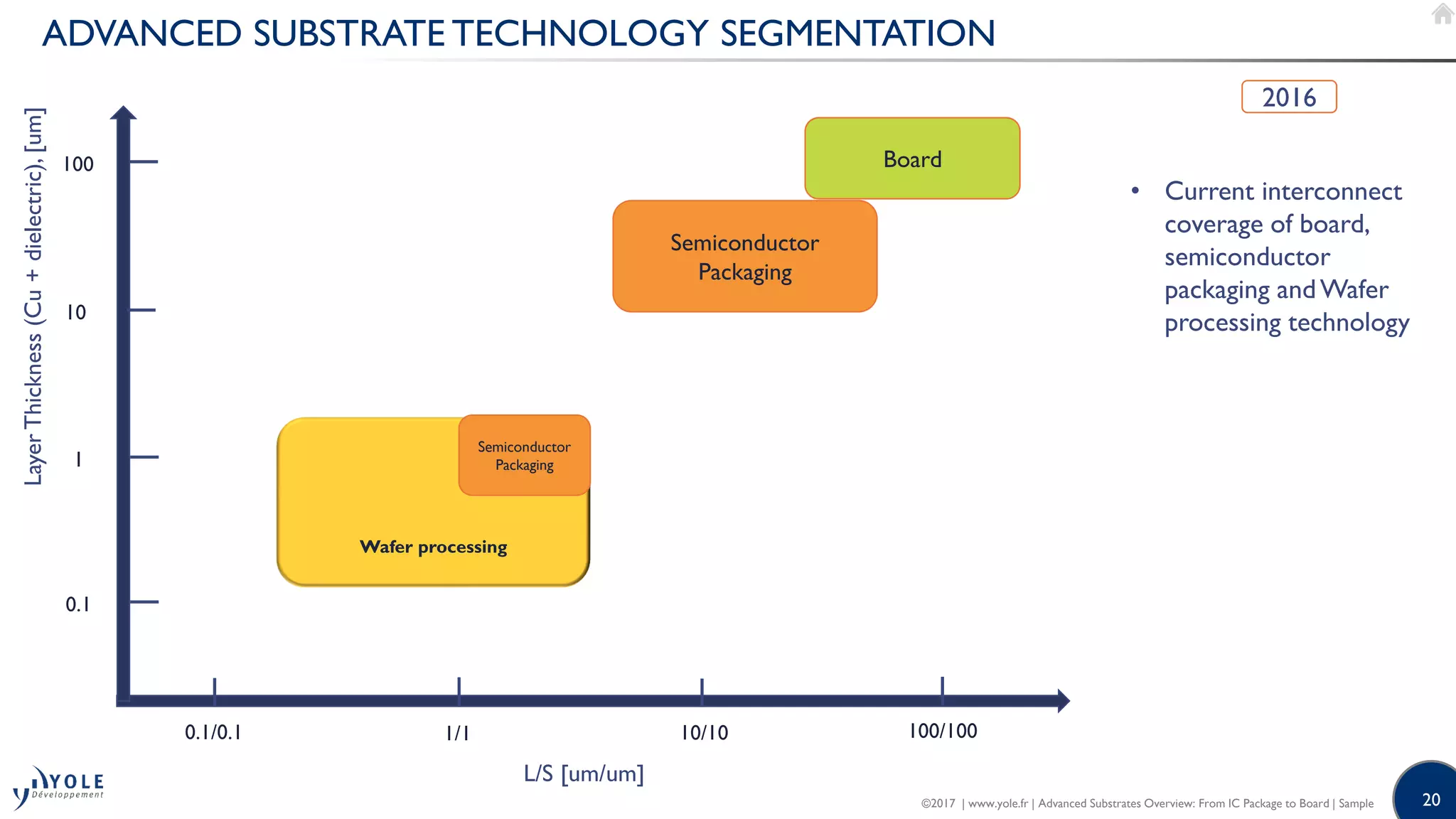 ADVANCED SUBSTRATE TECHNOLOGY SEGMENTATION

2016

Layer Thickness (Cu + dielectric), [um]

100

10

1

0.1

Board

Semiconductor Packaging

Semiconductor Packaging

Wafer processing

0.1/0.1

1/1

10/10

100/100

L/S [um/um]

• Current interconnect coverage of board, semiconductor packaging and Wafer processing technology

YOLE Développement

©2017 | www.yole.fr | Advanced Substrates Overview: From IC Package to Board | Sample

20